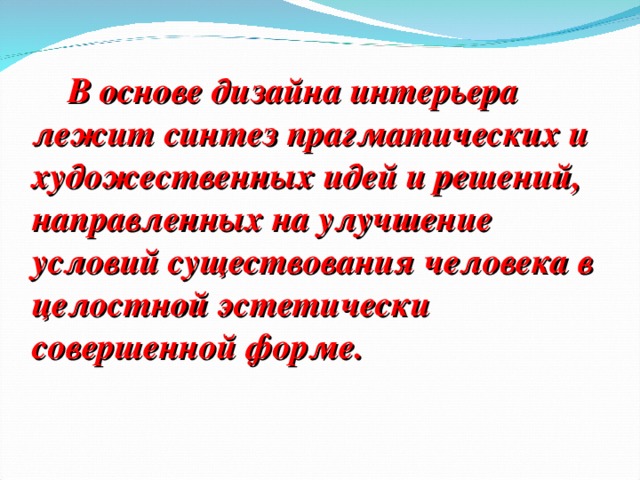 В основе дизайна интерьера лежит синтез прагматических и художественных идей и решений, направленных на улучшение условий существования человека в целостной эстетически совершенной форме.